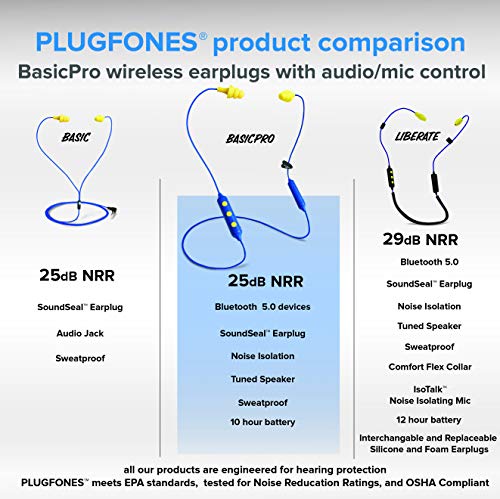 PLUGFONES® product comparison
BasicPro wireless earplugs with audio/mic control

BASIC

25dB NRR

SoundSeal™ Earplug

Audio Jack

Sweatproof

BASICPRO

25dB NRR

Bluetooth 5.0 devices

SoundSeal™ Earplug

Noise Isolation

Tuned Speaker

Sweatproof

10 hour battery

LIBERATE

29dB NRR

Bluetooth 5.0

SoundSeal™ Earplug

Noise Isolation

Tuned Speaker

Sweatproof

Comfort Flex Collar

IsoTalk™ Noise Isolating Mic

12 hour battery

Interchangable and Replaceable Silicone and Foam Earplugs

all our products are engineered for hearing protection
PLUGFONES™ meets EPA standards, tested for Noise Reducation Ratings, and OSHA Compliant